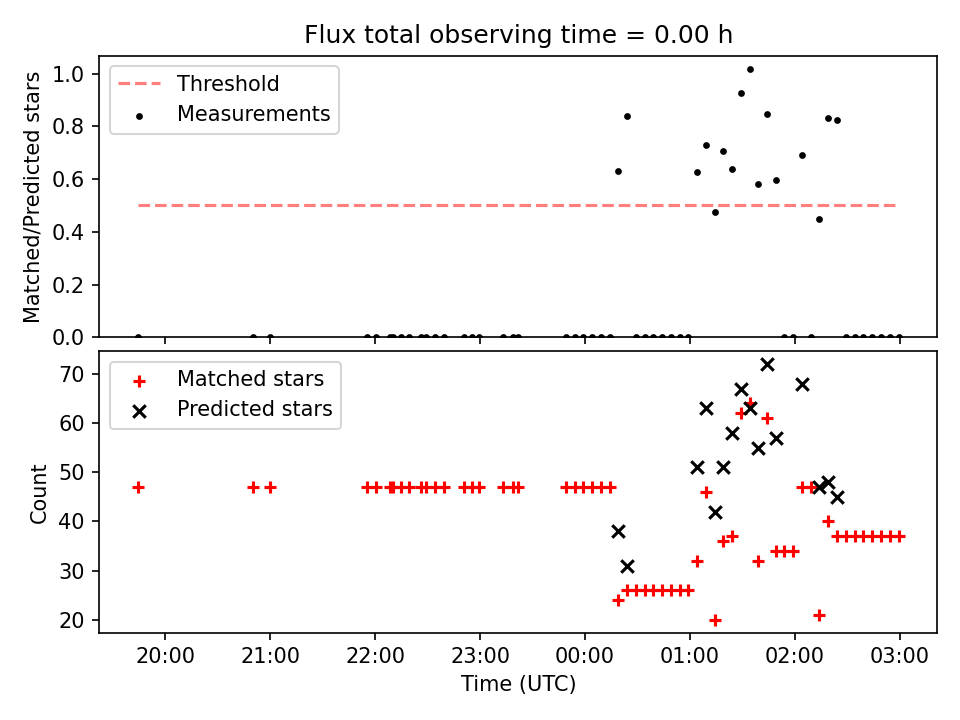 Flux total observing time = 0.00 h

Threshold
Measurements

Matched/Predicted stars

1.0
0.8
0.6
0.4
0.2
0.0

Matched stars
Predicted stars

Count

70
60
50
40
30
20

20:00
21:00
22:00
23:00
00:00
01:00
02:00
03:00

Time (UTC)